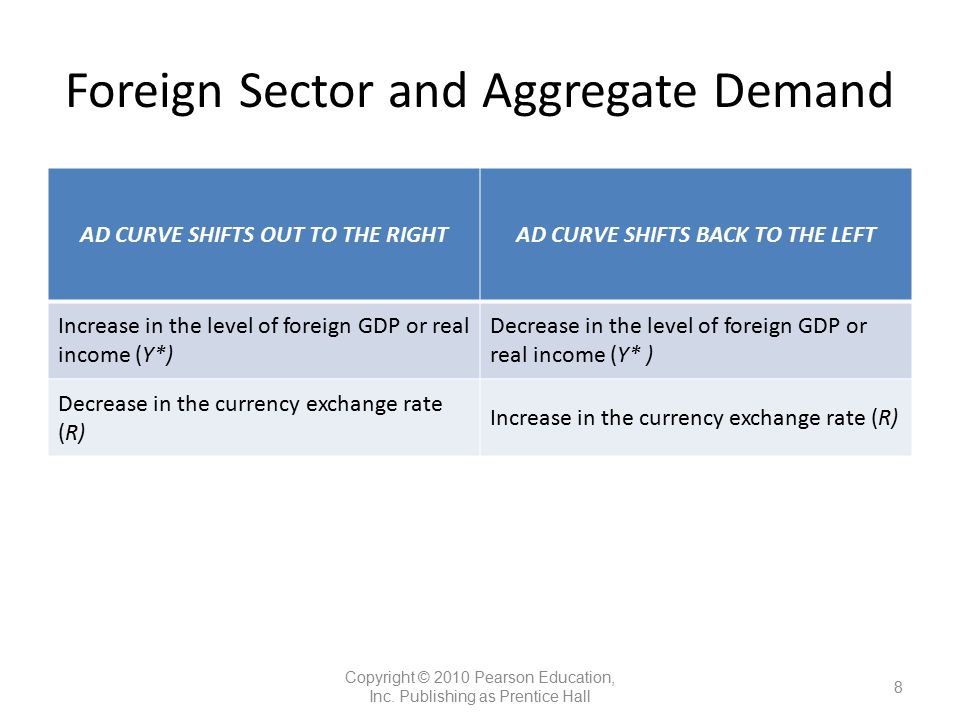 Foreign Sector and Aggregate Demand

| AD CURVE SHIFTS OUT TO THE RIGHT | AD CURVE SHIFTS BACK TO THE LEFT |
|---|---|
| Increase in the level of foreign GDP or real income (Y*) | Decrease in the level of foreign GDP or real income (Y* ) |
| Decrease in the currency exchange rate (R) | Increase in the currency exchange rate (R) |

Copyright © 2010 Pearson Education, Inc. Publishing as Prentice Hall

8